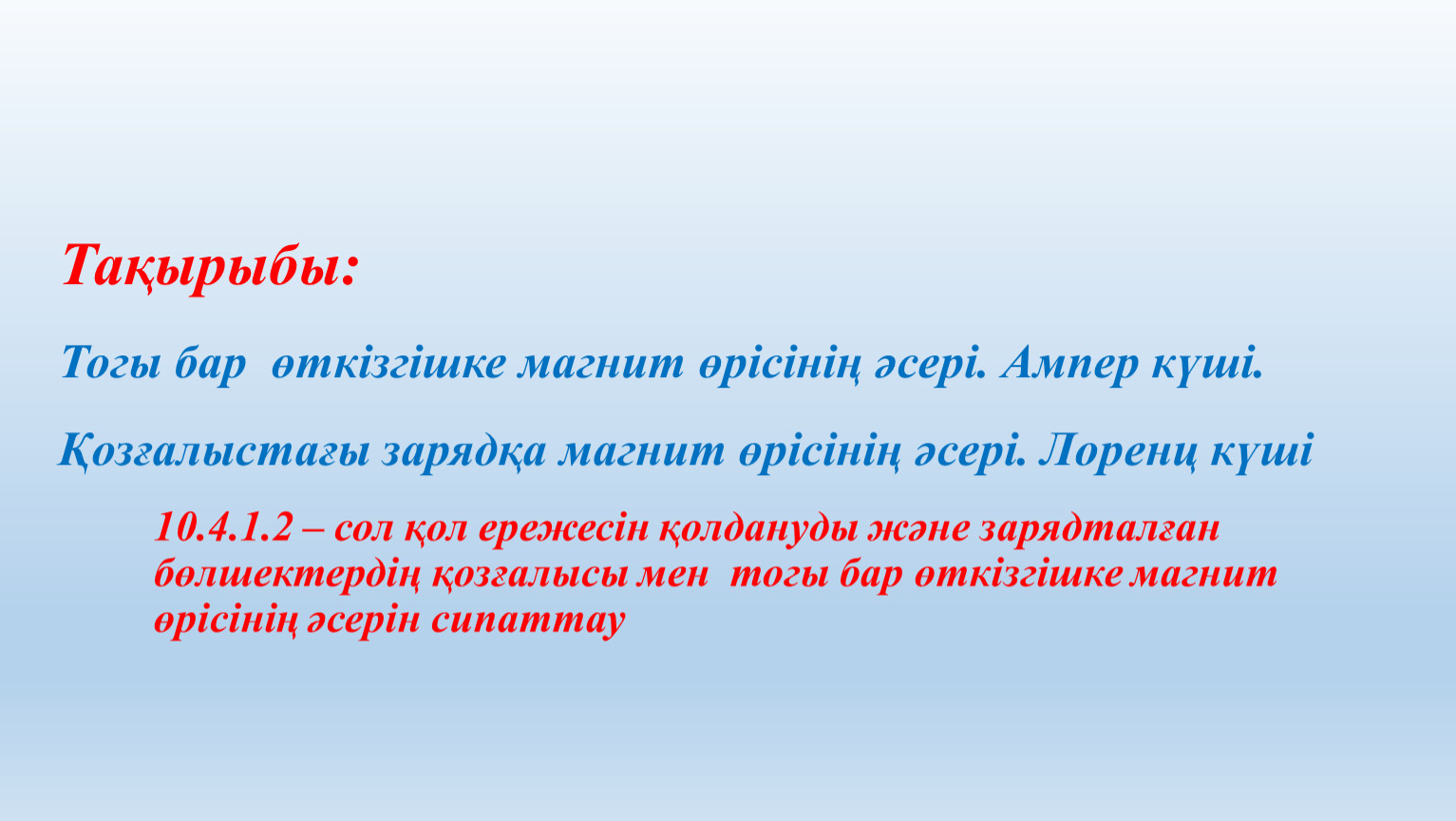 Тақырыбы:

Тогы бар өткізгішке магнит өрісінің әсері. Ампер күші.

Қозғалыстағы зарядқа магнит өрісінің әсері. Лоренц күші

10.4.1.2 – сол қол ережесін қолдануды және зарядталған бөлшектердің қозғалысы мен тогы бар өткізгішке магнит өрісінің әсерін сипаттау